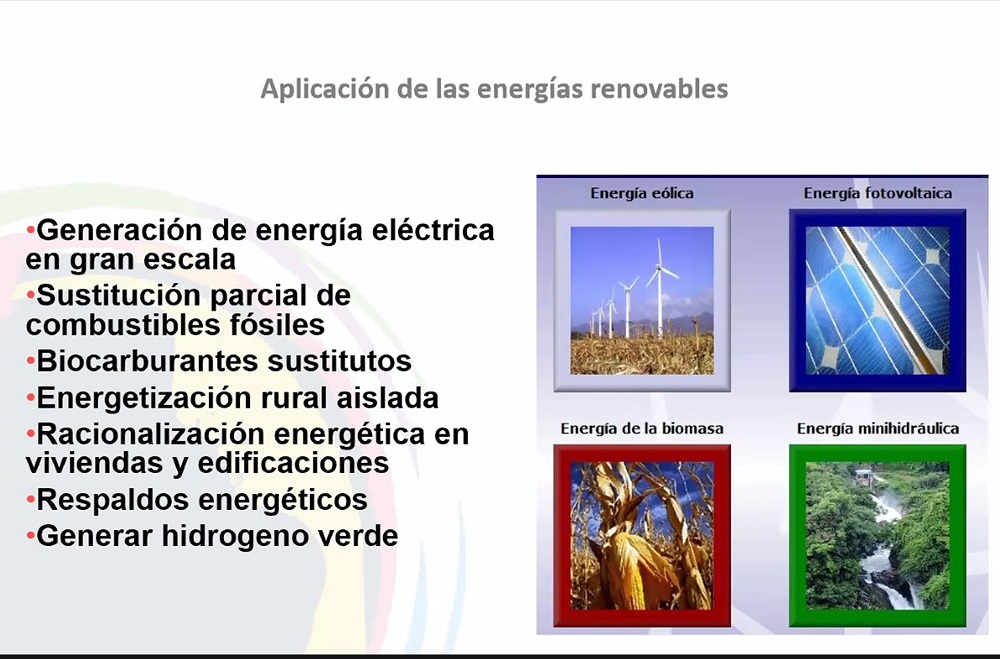 Aplicación de las energías renovables

•Generación de energía eléctrica en gran escala
•Sustitución parcial de combustibles fósiles
•Biocarburantes sustitutos
•Energetización rural aislada
•Racionalización energética en viviendas y edificaciones
•Respaldos energéticos
•Generar hidrogeno verde

Energía eólica

Energía fotovoltaica

Energía de la biomasa

Energía minihidráulica